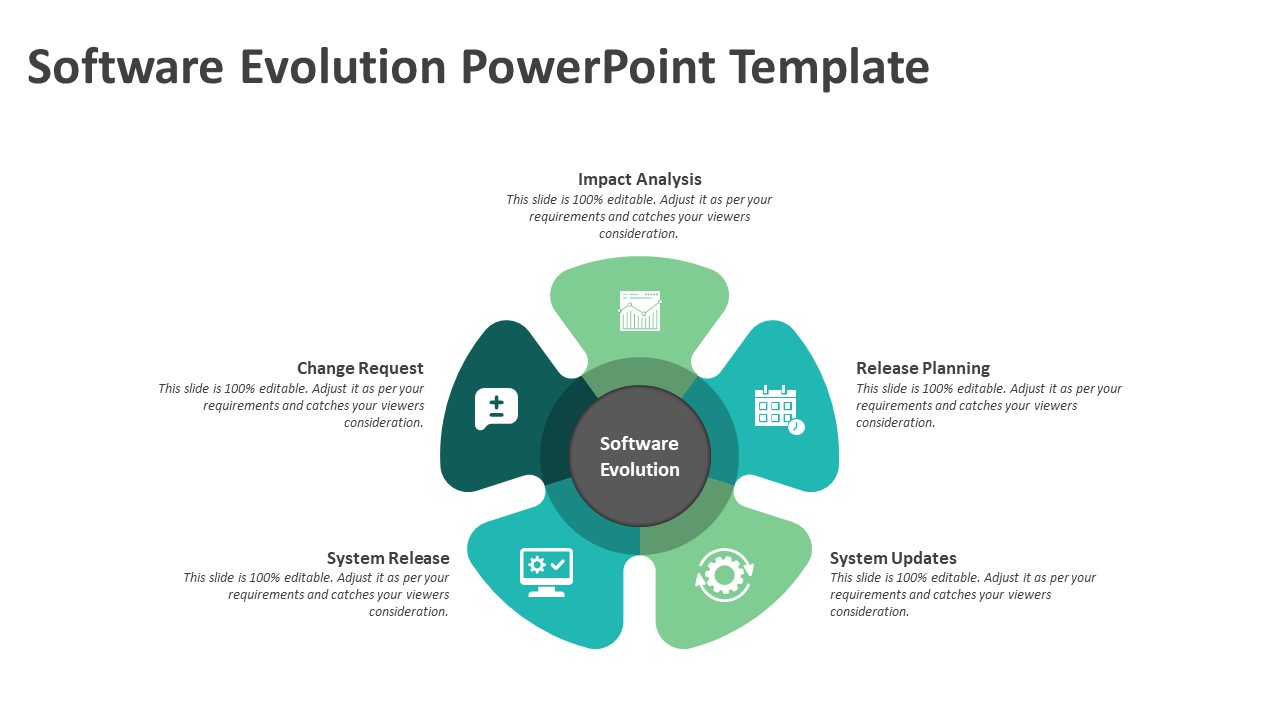 Software Evolution PowerPoint Template

Impact Analysis
This slide is 100% editable. Adjust it as per your requirements and catches your viewers consideration.

Change Request
This slide is 100% editable. Adjust it as per your requirements and catches your viewers consideration.

Release Planning
This slide is 100% editable. Adjust it as per your requirements and catches your viewers consideration.

Software Evolution

System Release
This slide is 100% editable. Adjust it as per your requirements and catches your viewers consideration.

System Updates
This slide is 100% editable. Adjust it as per your requirements and catches your viewers consideration.